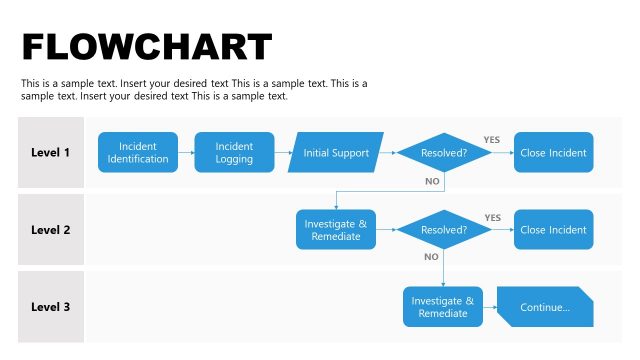 FLOWCHART

This is a sample text. Insert your desired text This is a sample text. This is a sample text. Insert your desired text This is a sample text.

Level 1

Incident Identification

Incident Logging

Initial Support

Resolved?

YES

Close Incident

NO

Level 2

Investigate & Remediate

Resolved?

YES

Close Incident

NO

Level 3

Investigate & Remediate

Continue...